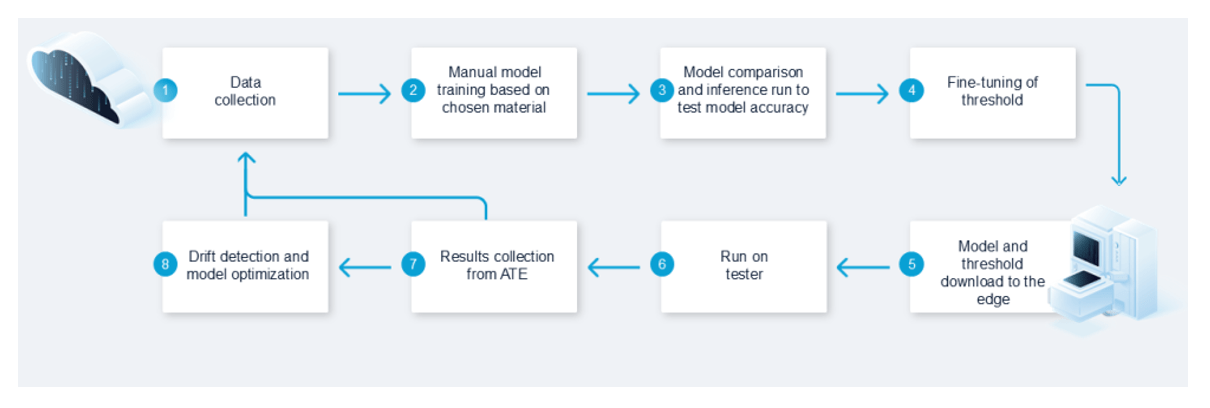 1 Data collection

2 Manual model training based on chosen material

3 Model comparison and inference run to test model accuracy

4 Fine-tuning of threshold

5 Model and threshold download to the edge

6 Run on tester

7 Results collection from ATE

8 Drift detection and model optimization